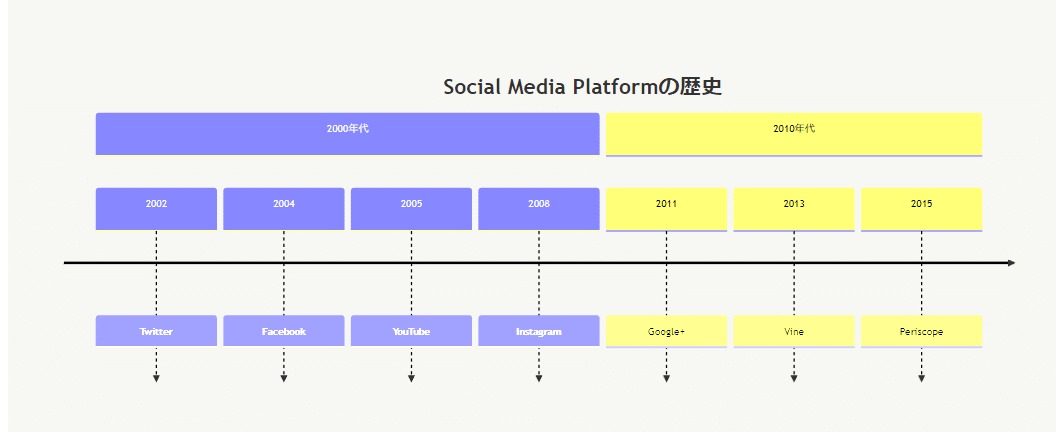 Social Media Platformの歴史

2000年代

2010年代

2002

2004

2005

2008

2011

2013

2015

Twitter

Facebook

YouTube

Instagram

Google+

Vine

Periscope